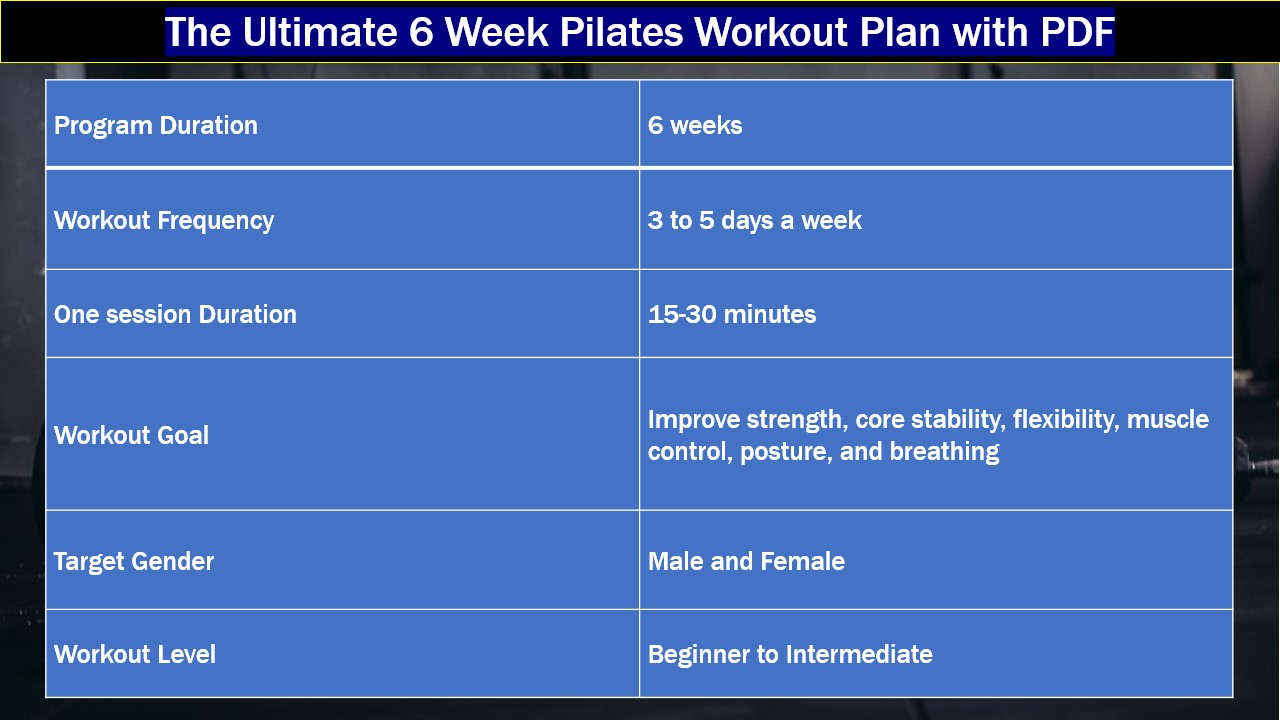 The Ultimate 6 Week Pilates Workout Plan with PDF

| Program Duration | 6 weeks |
|---|---|
| Workout Frequency | 3 to 5 days a week |
| One session Duration | 15-30 minutes |
| Workout Goal | Improve strength, core stability, flexibility, muscle control, posture, and breathing |
| Target Gender | Male and Female |
| Workout Level | Beginner to Intermediate |